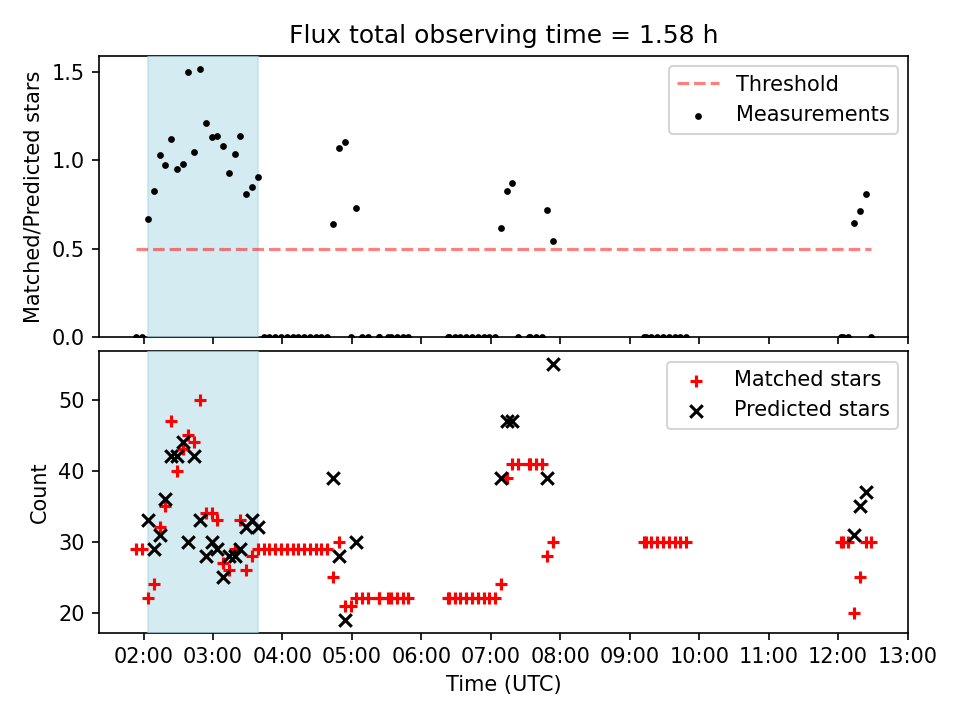 Flux total observing time = 1.58 h

Matched/Predicted stars

1.5
1.0
0.5
0.0

Threshold
Measurements

Count

50
40
30
20

Matched stars
Predicted stars

02:00 03:00 04:00 05:00 06:00 07:00 08:00 09:00 10:00 11:00 12:00 13:00

Time (UTC)